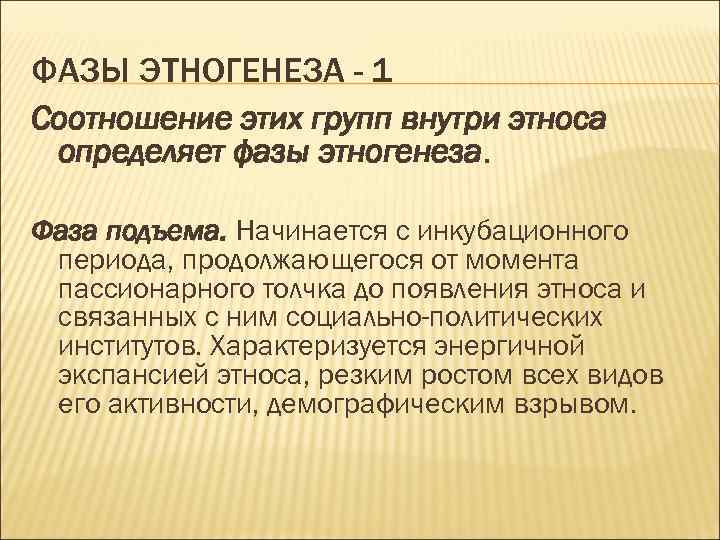 ФАЗЫ ЭТНОГЕНЕЗА - 1

Соотношение этих групп внутри этноса определяет фазы этногенеза.

Фаза подъема. Начинается с инкубационного периода, продолжающегося от момента пассионарного толчка до появления этноса и связанных с ним социально-политических институтов. Характеризуется энергичной экспансией этноса, резким ростом всех видов его активности, демографическим взрывом.